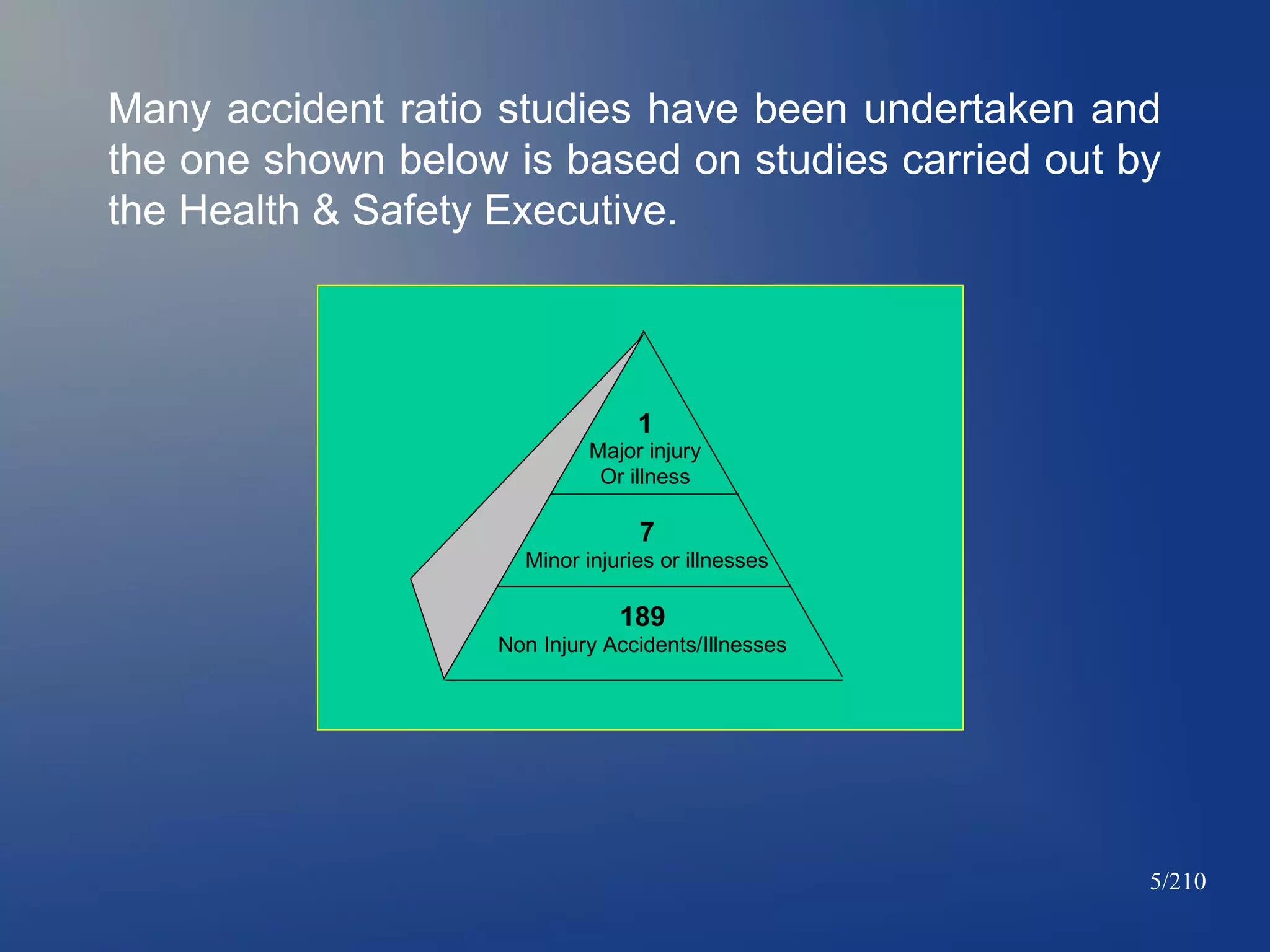 Many accident ratio studies have been undertaken and the one shown below is based on studies carried out by the Health & Safety Executive.

1
Major injury
Or illness

7
Minor injuries or illnesses

189
Non Injury Accidents/Illnesses

5/210